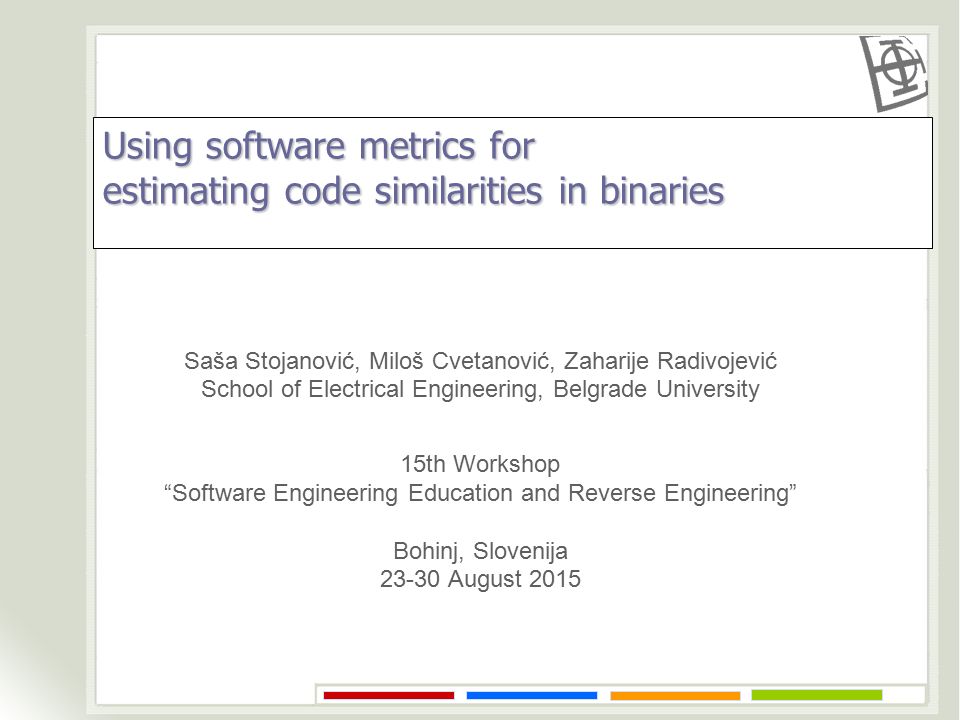 Using software metrics for estimating code similarities in binaries

Saša Stojanović, Miloš Cvetanović, Zaharije Radivojević
School of Electrical Engineering, Belgrade University

15th Workshop
“Software Engineering Education and Reverse Engineering”

Bohinj, Slovenija
23-30 August 2015